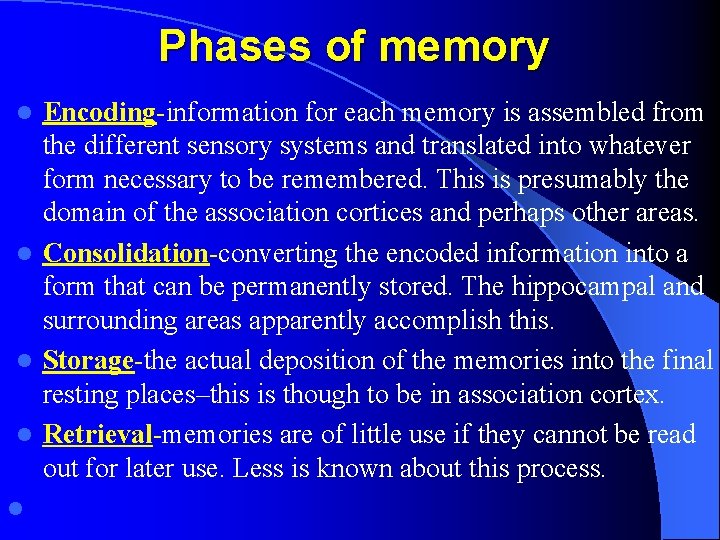 Phases of memory

- Encoding-information for each memory is assembled from the different sensory systems and translated into whatever form necessary to be remembered. This is presumably the domain of the association cortices and perhaps other areas.
- Consolidation-converting the encoded information into a form that can be permanently stored. The hippocampal and surrounding areas apparently accomplish this.
- Storage-the actual deposition of the memories into the final resting places–this is though to be in association cortex.
- Retrieval-memories are of little use if they cannot be read out for later use. Less is known about this process.